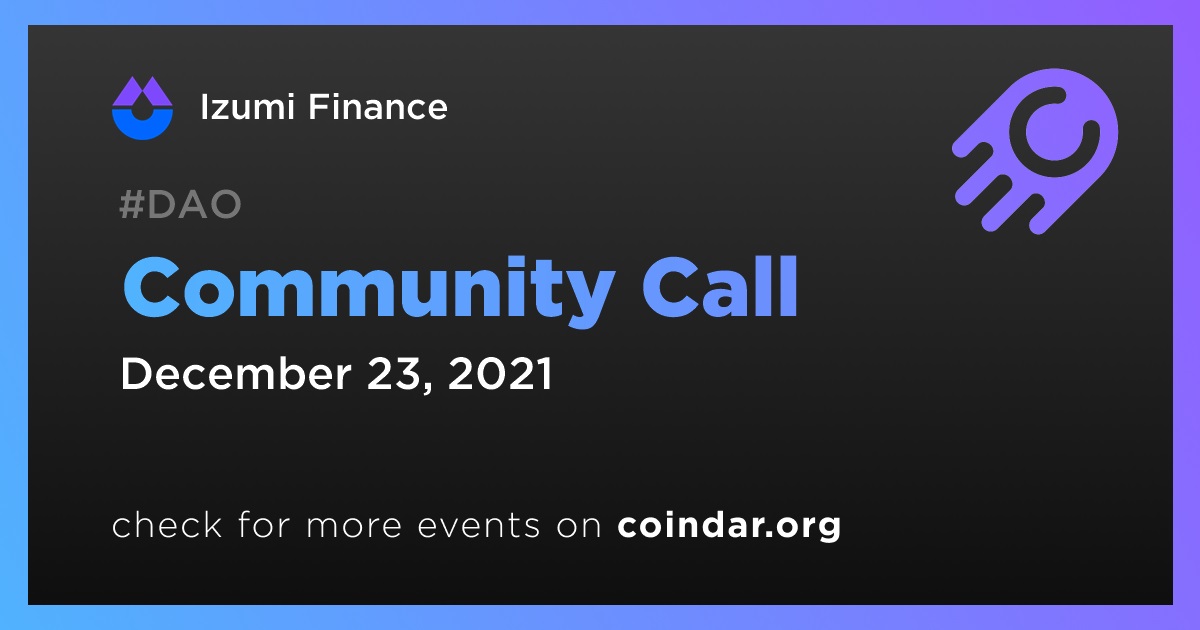 Izumi Finance

#DAO

Community Call

December 23, 2021

check for more events on coindar.org